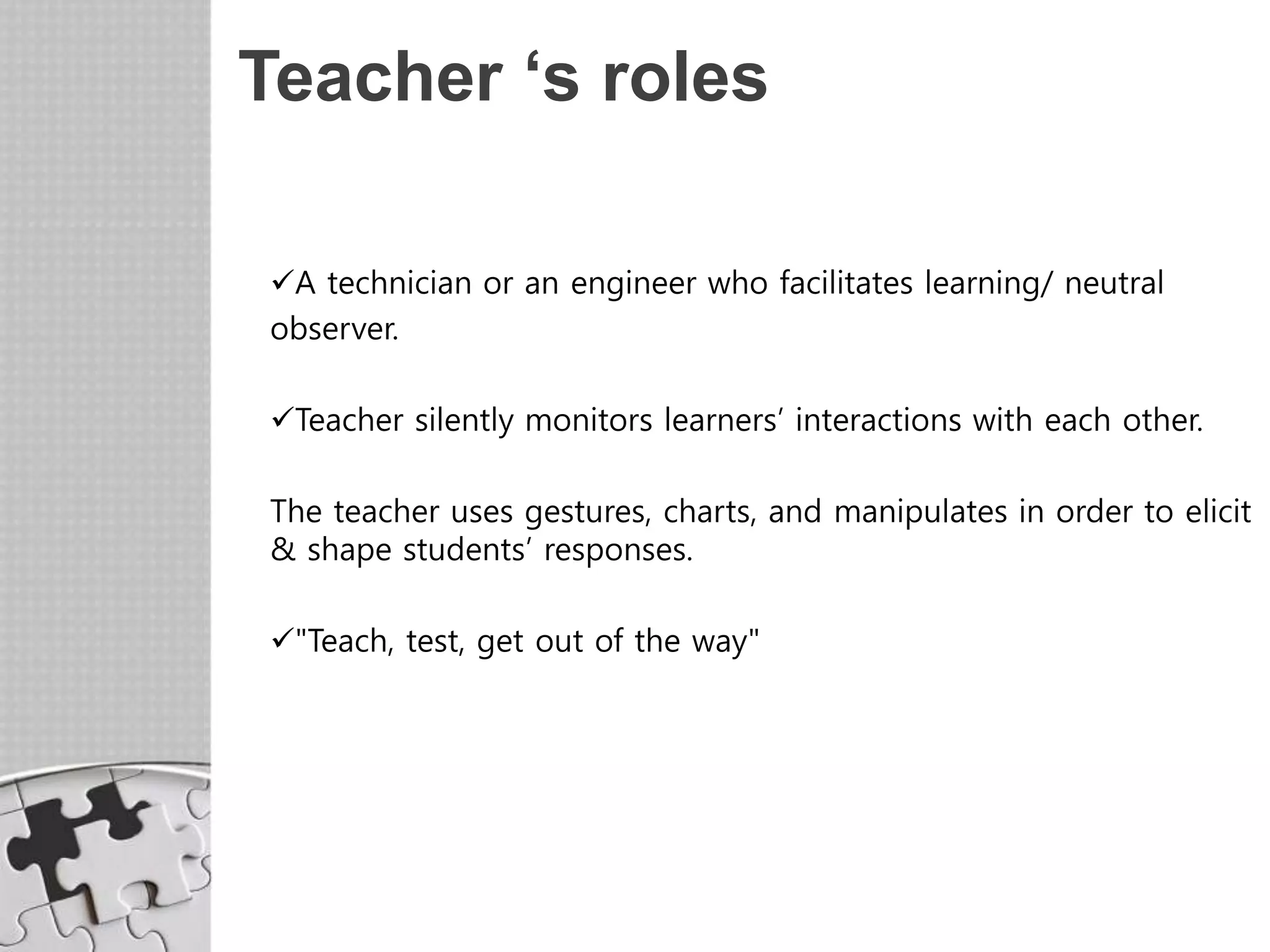 Teacher ‘s roles

✓A technician or an engineer who facilitates learning/ neutral observer.

✓Teacher silently monitors learners’ interactions with each other.

The teacher uses gestures, charts, and manipulates in order to elicit & shape students’ responses.

✓"Teach, test, get out of the way"